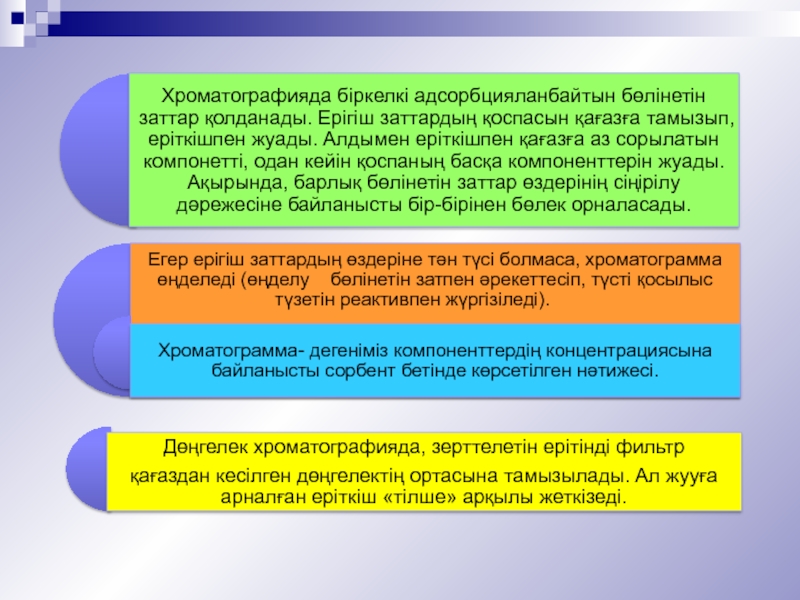 Хроматографияда біркелкі адсорбцияланбайтын бөлінетін заттар қолданады. Ерігіш заттардың қоспасын қағазға тамызып, еріткішпен жуады. Алдымен еріткішпен қағазға аз сорылатын компонетті, одан кейін қоспаның басқа компоненттерін жуады. Ақырында, барлық бөлінетін заттар өздерінің сіңірілу дәрежесіне байланысты бір-бірінен бөлек орналасады.

Егер ерігіш заттардың өздеріне тән түсі болмаса, хроматограмма өңделеді (өңделу бөлінетін затпен әрекеттесіп, түсті қосылыс түзетін реактивпен жүргізіледі).

Хроматограмма- дегеніміз компоненттердің концентрациясына байланысты сорбент бетінде көрсетілген нәтижесі.

Дөңгелек хроматографияда, зерттелетін ерітінді фильтр

қағаздан кесілген дөңгелектің ортасына тамызылады. Ал жууға арналған еріткіш «тілше» арқылы жеткізеді.